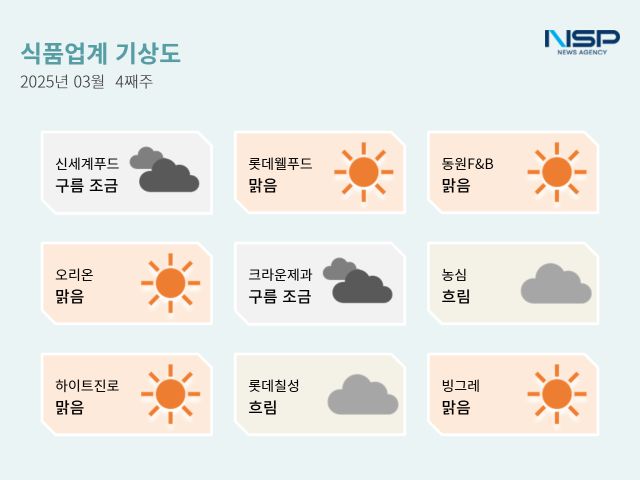 식품업계 기상도
2025년 03월 4째주

NSP
NEWS AGENCY

신세계푸드
구름 조금

롯데웰푸드
맑음

동원F&B
맑음

오리온
맑음

크라운제과
구름 조금

농심
흐림

하이트진로
맑음

롯데칠성
흐림

빙그레
맑음